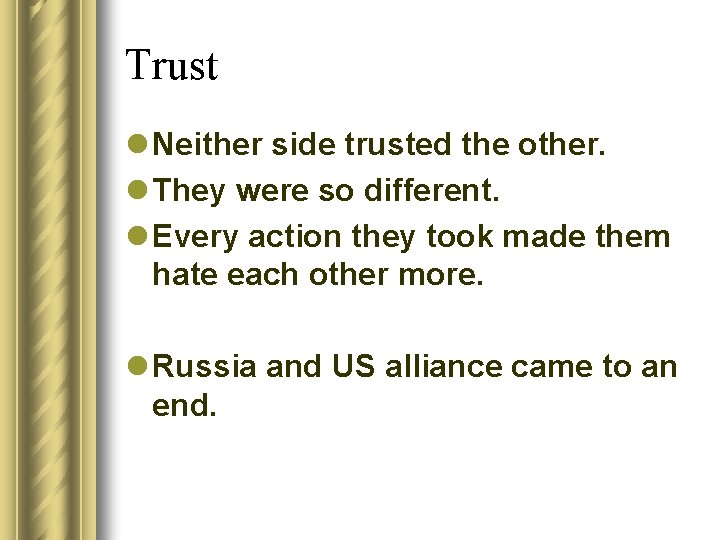 Trust

- Neither side trusted the other.
- They were so different.
- Every action they took made them hate each other more.

- Russia and US alliance came to an end.